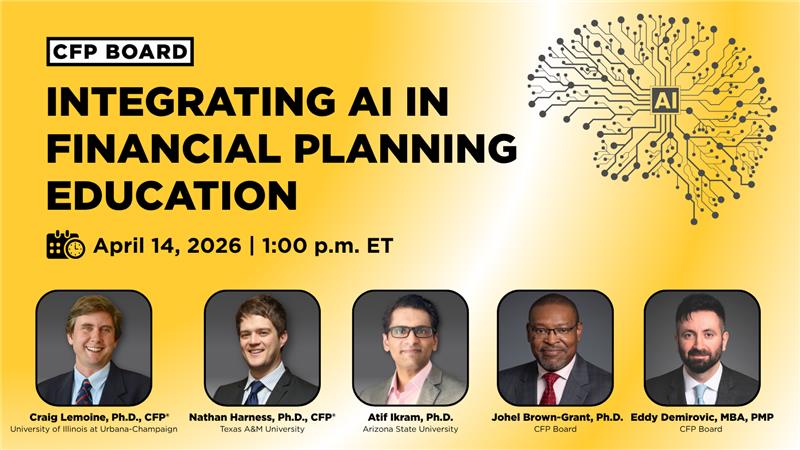 CFP BOARD

INTEGRATING AI IN FINANCIAL PLANNING EDUCATION

AI

April 14, 2026 | 1:00 p.m. ET

Craig Lemoine, Ph.D., CFP®
University of Illinois at Urbana-Champaign

Nathan Harness, Ph.D., CFP®
Texas A&M University

Atif Ikram, Ph.D.
Arizona State University

Johel Brown-Grant, Ph.D.
CFP Board

Eddy Demirovic, MBA, PMP
CFP Board